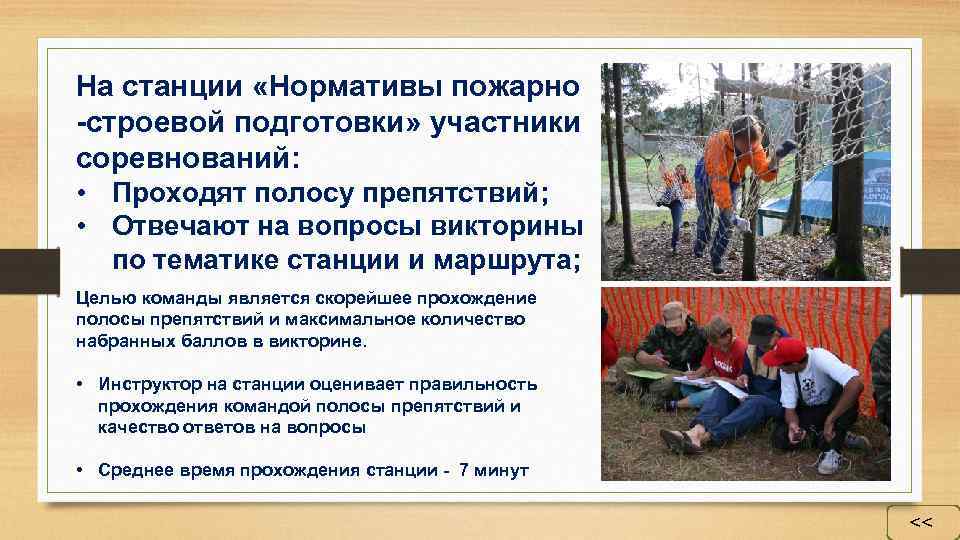 На станции «Нормативы пожарно -строевой подготовки» участники соревнований:
• Проходят полосу препятствий;
• Отвечают на вопросы викторины по тематике станции и маршрута;

Целью команды является скорейшее прохождение полосы препятствий и максимальное количество набранных баллов в викторине.

• Инструктор на станции оценивает правильность прохождения командой полосы препятствий и качество ответов на вопросы

• Среднее время прохождения станции - 7 минут

<<